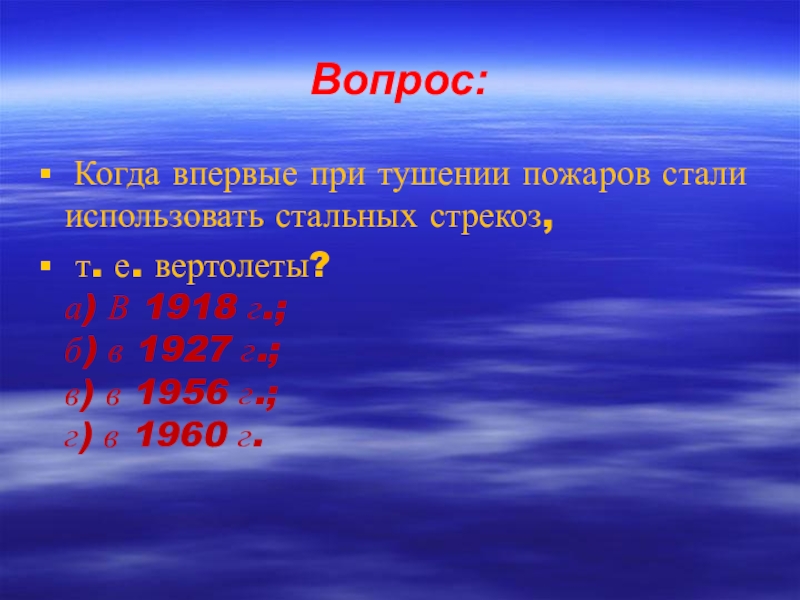 Вопрос:

▪ Когда впервые при тушении пожаров стали использовать стальных стрекоз,

▪ т. е. вертолеты?

а) В 1918 г.;
б) в 1927 г.;
в) в 1956 г.;
г) в 1960 г.